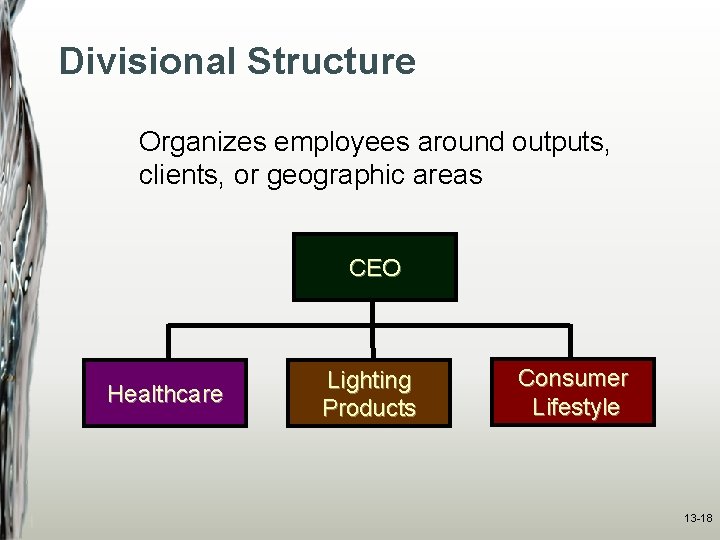 Divisional Structure

Organizes employees around outputs, clients, or geographic areas

CEO

Healthcare

Lighting Products

Consumer Lifestyle

13-18